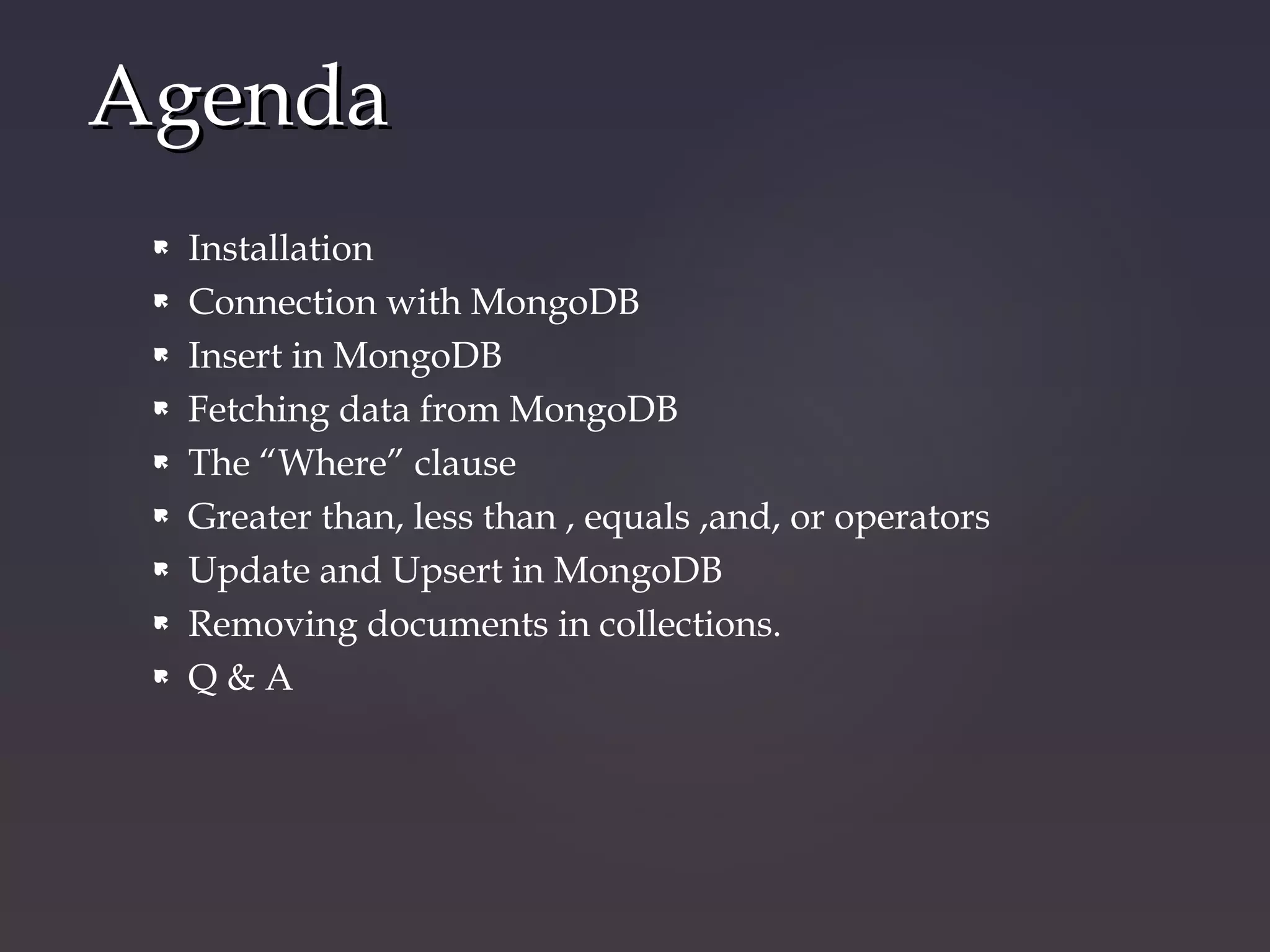 Agenda

- Installation
- Connection with MongoDB
- Insert in MongoDB
- Fetching data from MongoDB
- The “Where” clause
- Greater than, less than , equals ,and, or operators
- Update and Upsert in MongoDB
- Removing documents in collections.
- Q & A